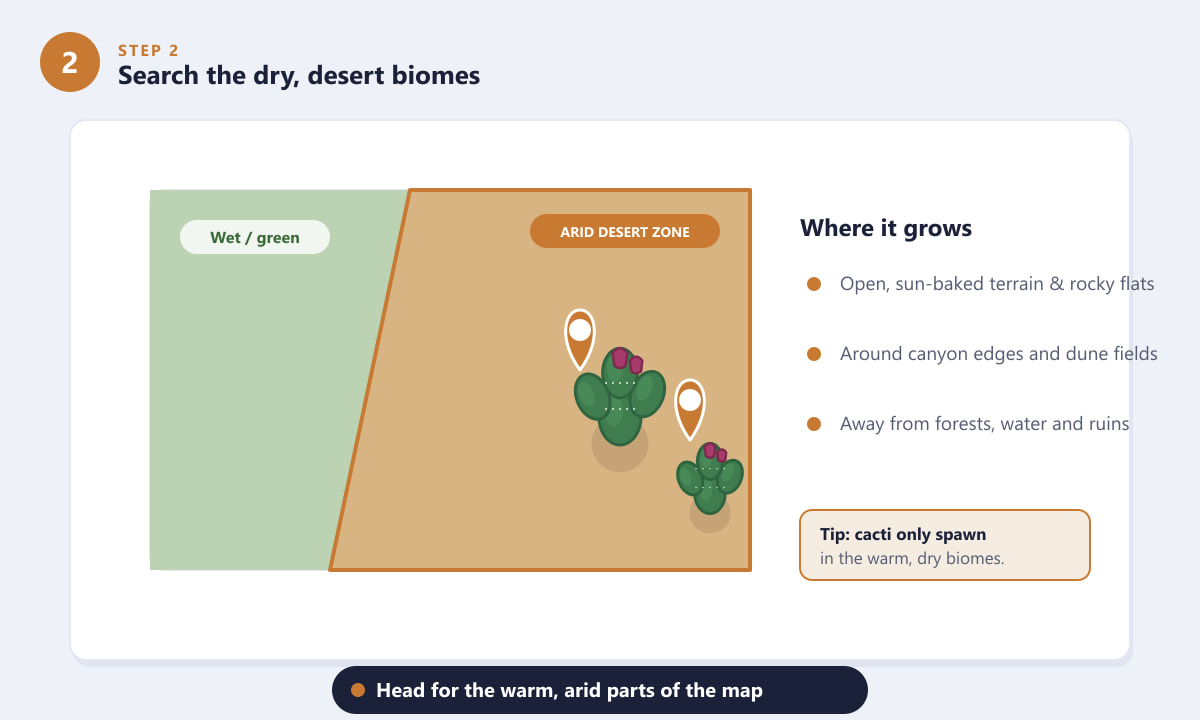 2

STEP 2

Search the dry, desert biomes

Wet / green

ARID DESERT ZONE

Where it grows

Open, sun-baked terrain & rocky flats

Around canyon edges and dune fields

Away from forests, water and ruins

Tip: cacti only spawn
in the warm, dry biomes.

Head for the warm, arid parts of the map